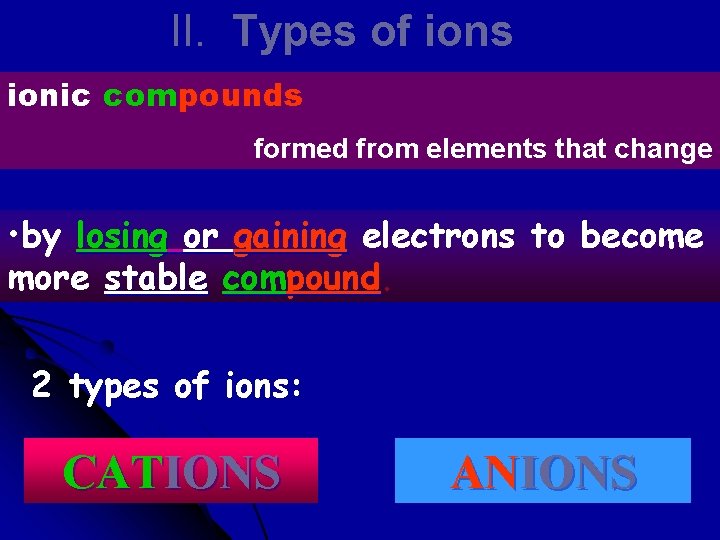 II. Types of ions

ionic compounds

formed from elements that change

•by losing or gaining electrons to become more stable compound.

2 types of ions:

CATIONS

ANIONS